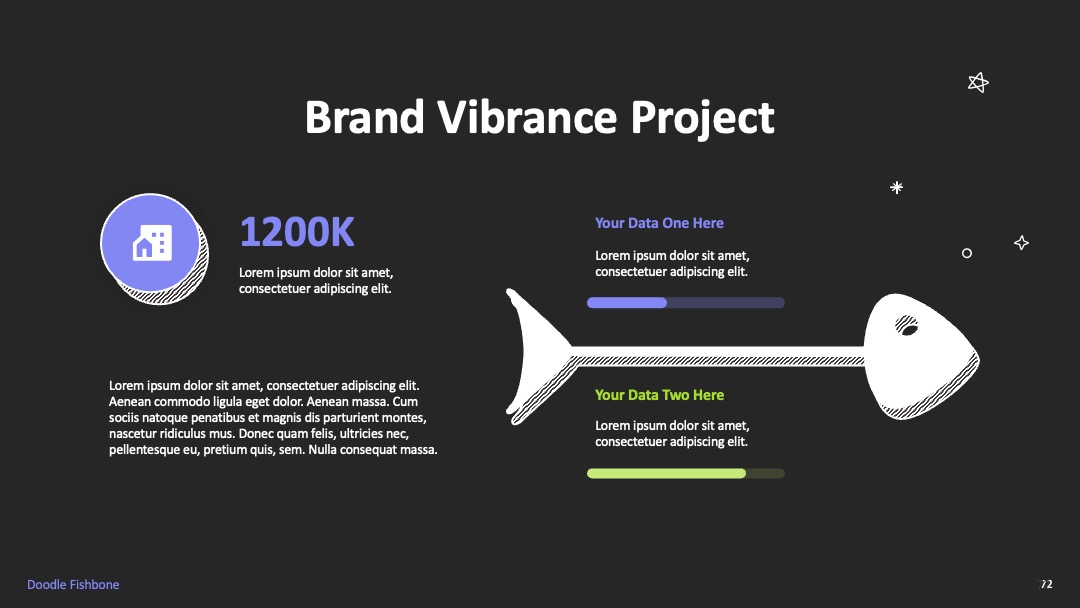 Brand Vibrance Project

1200K

Lorem ipsum dolor sit amet, consectetuer adipiscing elit.

Lorem ipsum dolor sit amet, consectetuer adipiscing elit. Aenean commodo ligula eget dolor. Aenean massa. Cum sociis natoque penatibus et magnis dis parturient montes, nascetur ridiculus mus. Donec quam felis, ultricies nec, pellentesque eu, pretium quis, sem. Nulla consequat massa.

Your Data One Here

Lorem ipsum dolor sit amet, consectetuer adipiscing elit.

Your Data Two Here

Lorem ipsum dolor sit amet, consectetuer adipiscing elit.

Doodle Fishbone

72